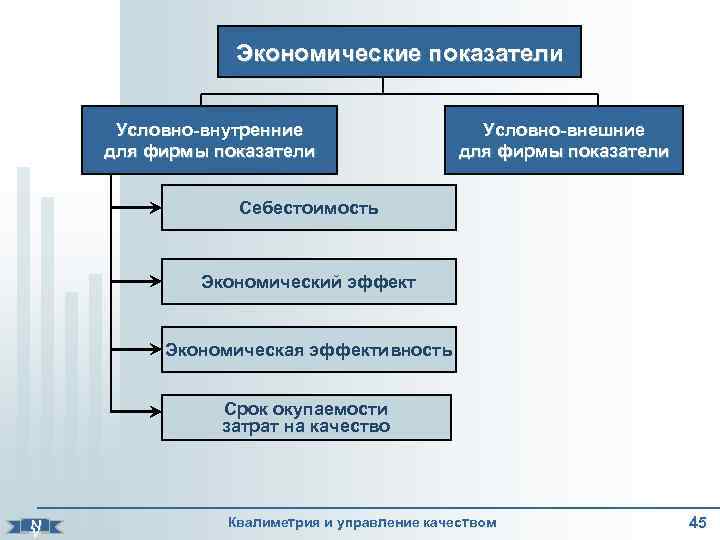 Экономические показатели

Условно-внутренние для фирмы показатели

Условно-внешние для фирмы показатели

Себестоимость

Экономический эффект

Экономическая эффективность

Срок окупаемости затрат на качество

Квалиметрия и управление качеством

45